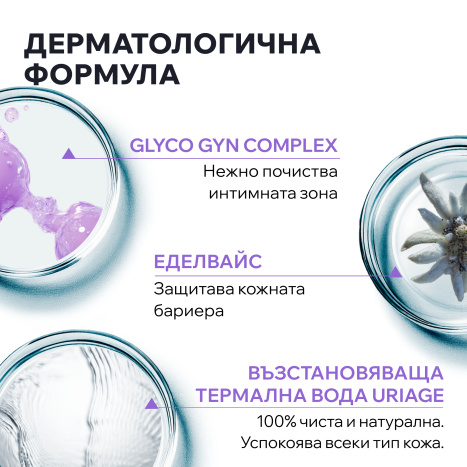 ДЕРМАТОЛОГИЧНА ФОРМУЛА

GLYCO GYN COMPLEX
Нежно почиства интимната зона

ЕДЕЛВАЙС
Защитава кожната бариера

ВЪЗСТАНОВЯВАЩА ТЕРМАЛНА ВОДА URIAGE
100% чиста и натурална. Успокоява всеки тип кожа.